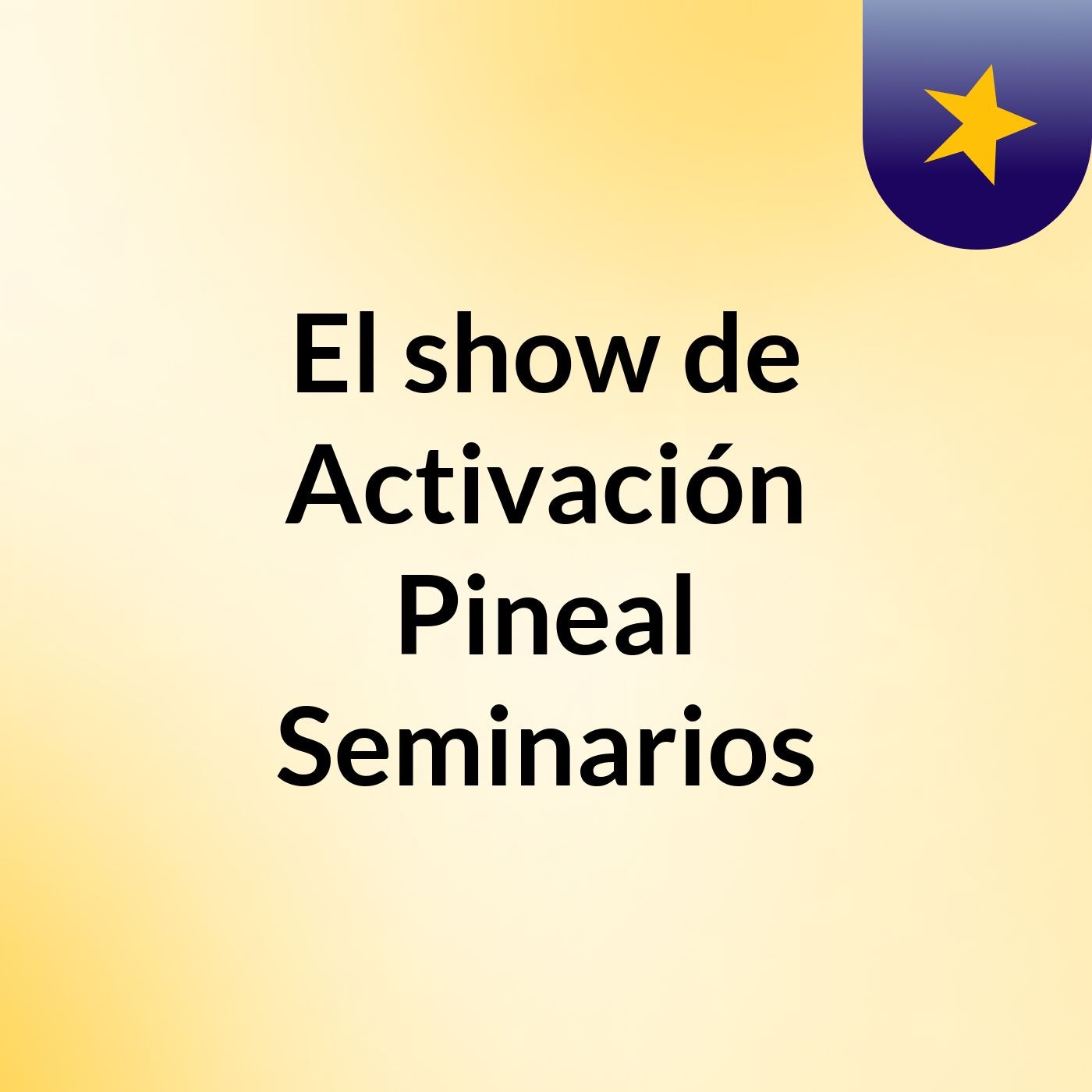 El show de Activación Pineal Seminarios